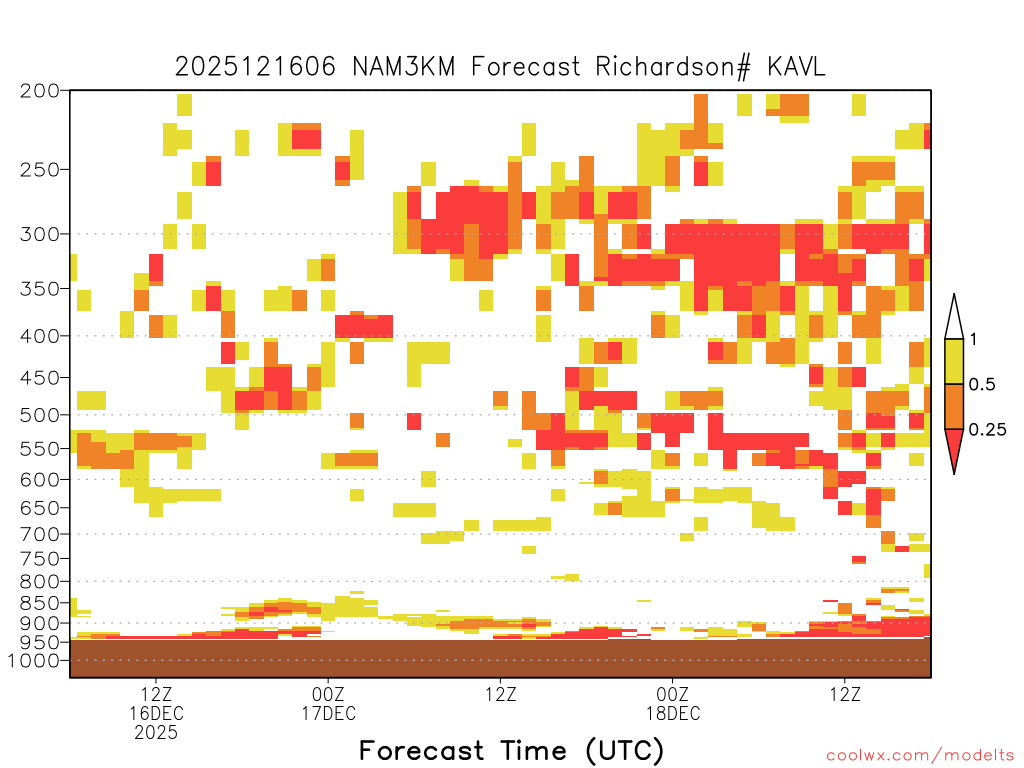 2025121606 NAM3KM Forecast Richardson# KAVL

200
250
300
350
400
450
500
550
600
650
700
750
800
850
900
950
1000

1
0.5
0.25

12Z
16DEC
2025
00Z
17DEC
12Z
00Z
18DEC
12Z

Forecast Time (UTC)

coolwx.com/modelts